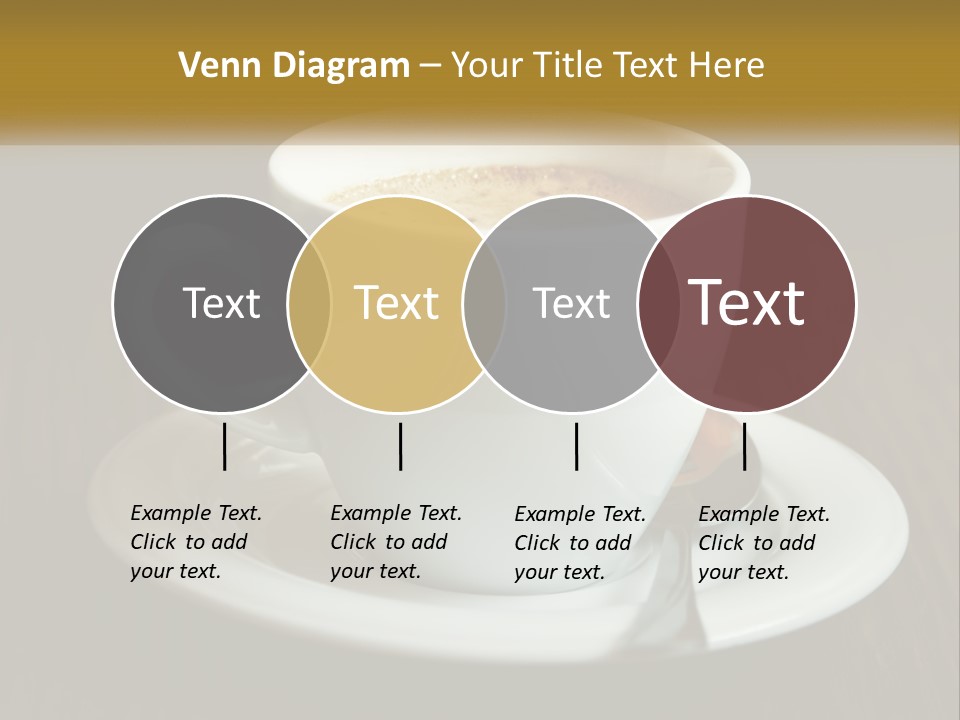 Venn Diagram – Your Title Text Here

Text

Text

Text

Text

Example Text. Click to add your text.

Example Text. Click to add your text.

Example Text. Click to add your text.

Example Text. Click to add your text.